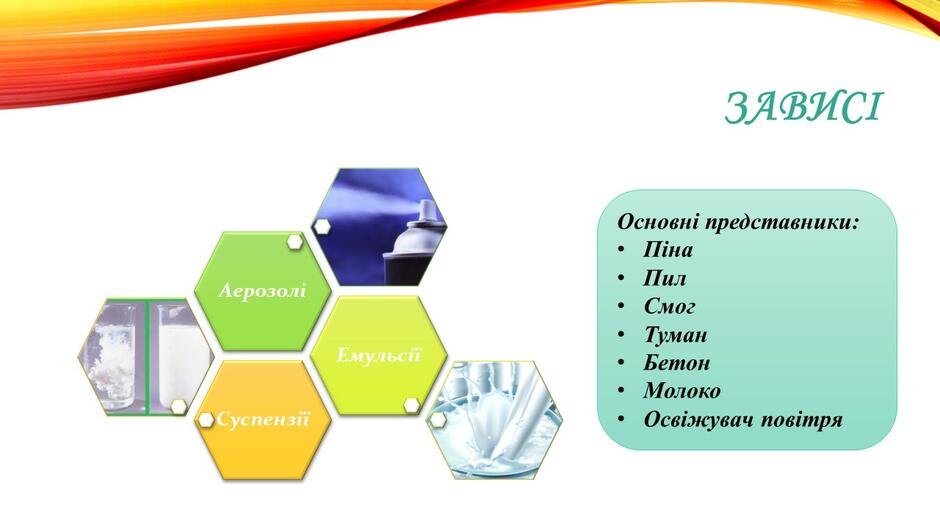 ЗАВИСІ

Аерозолі

Емульсії

Суспензії

Основні представники:
• Піна
• Пил
• Смог
• Туман
• Бетон
• Молоко
• Освіжувач повітря